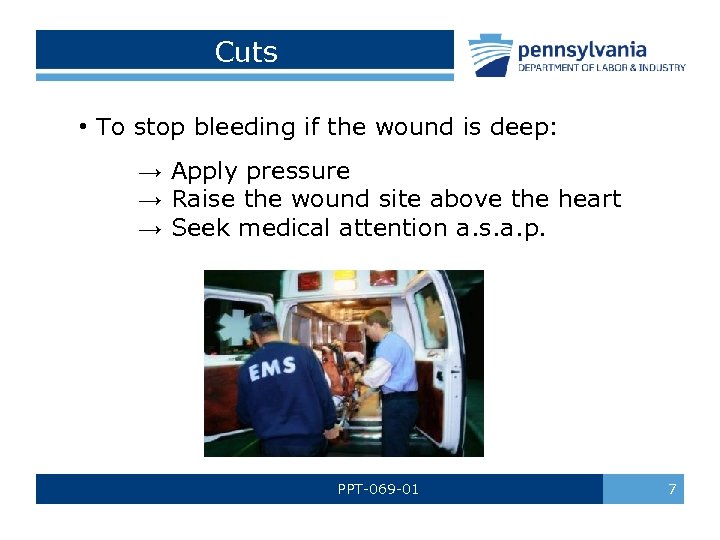 Cuts

pennsylvania
DEPARTMENT OF LABOR & INDUSTRY

• To stop bleeding if the wound is deep:

→ Apply pressure
→ Raise the wound site above the heart
→ Seek medical attention a.s.a.p.

EMS

PPT-069-01

7